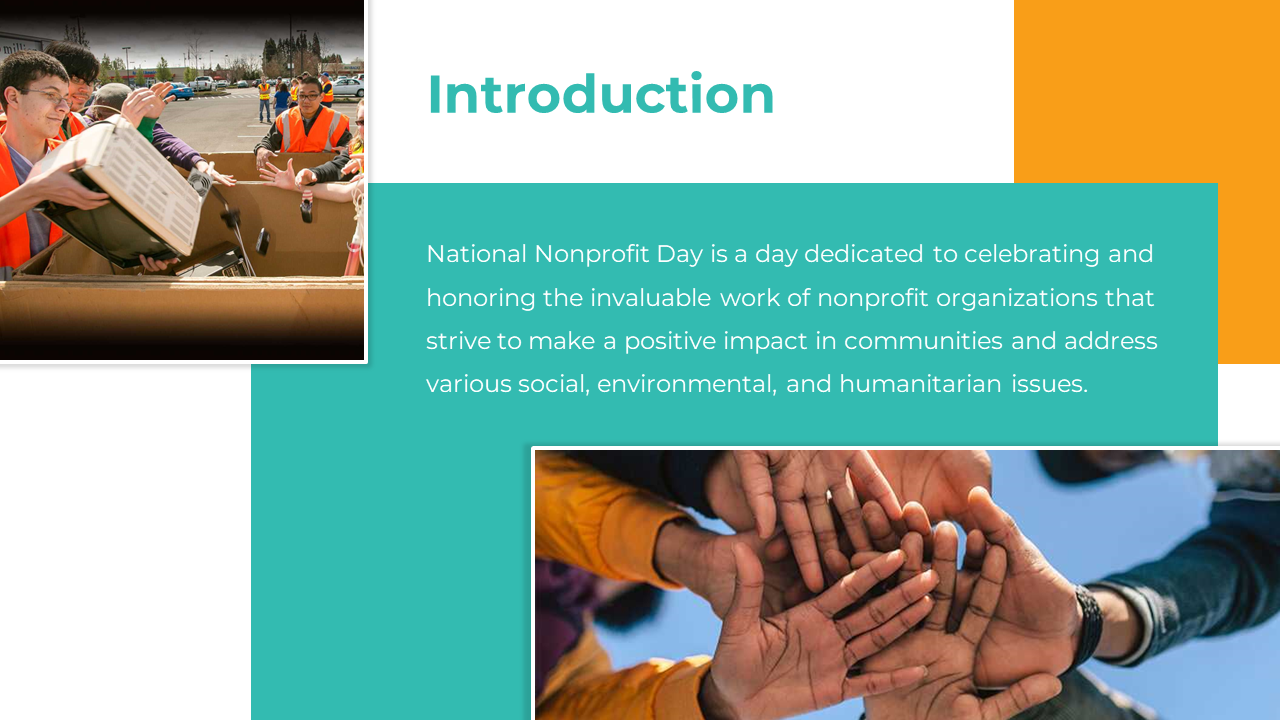 Introduction

National Nonprofit Day is a day dedicated to celebrating and honoring the invaluable work of nonprofit organizations that strive to make a positive impact in communities and address various social, environmental, and humanitarian issues.